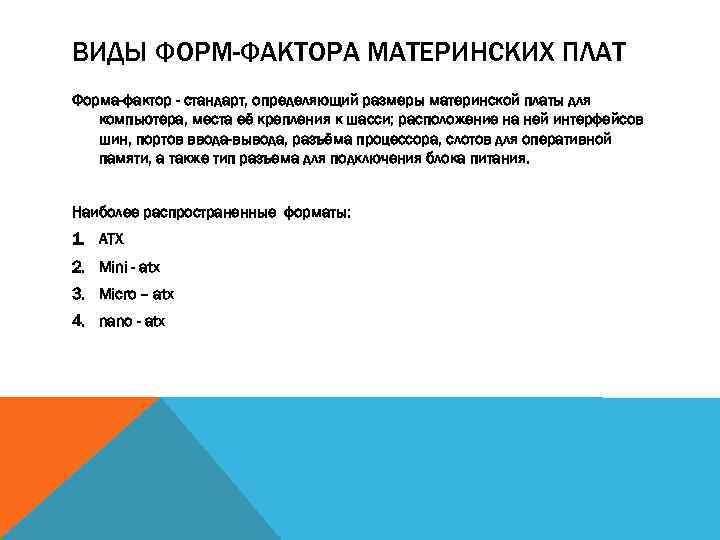 ВИДЫ ФОРМ-ФАКТОРА МАТЕРИНСКИХ ПЛАТ

Форма-фактор - стандарт, определяющий размеры материнской платы для компьютера, места её крепления к шасси; расположение на ней интерфейсов шин, портов ввода-вывода, разъёма процессора, слотов для оперативной памяти, а также тип разъема для подключения блока питания.

Наиболее распространенные форматы:

1. ATX
2. Mini - atx
3. Micro – atx
4. nano - atx